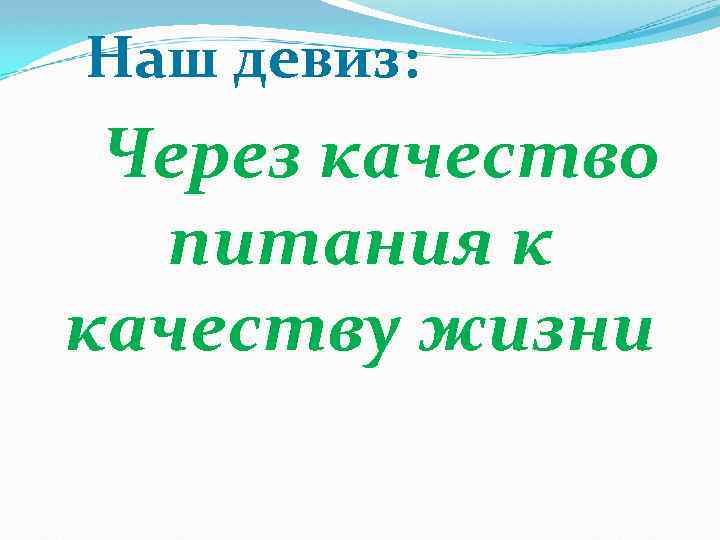 Наш девиз:

Через качество питания к качеству жизни